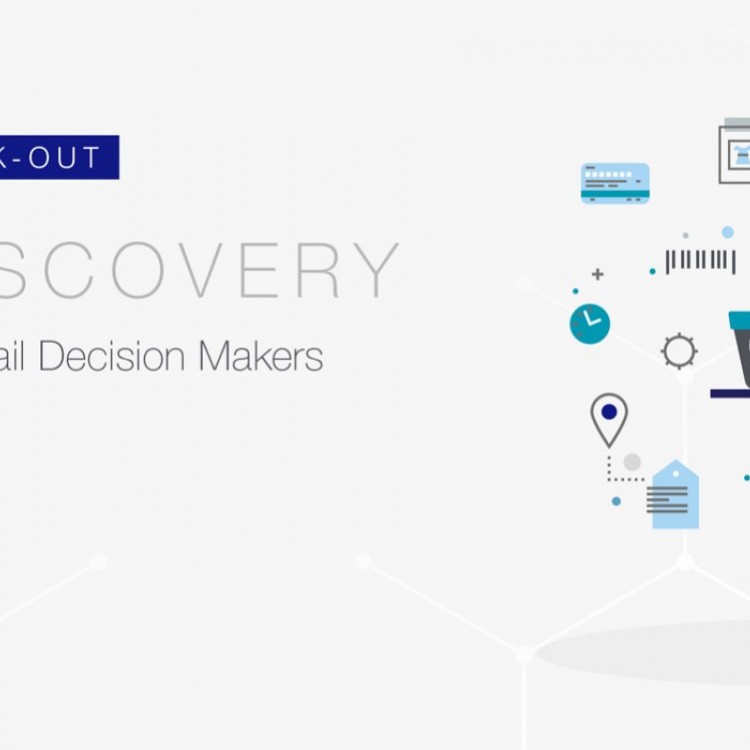 K-OUT

SCOVERY

ail Decision Makers